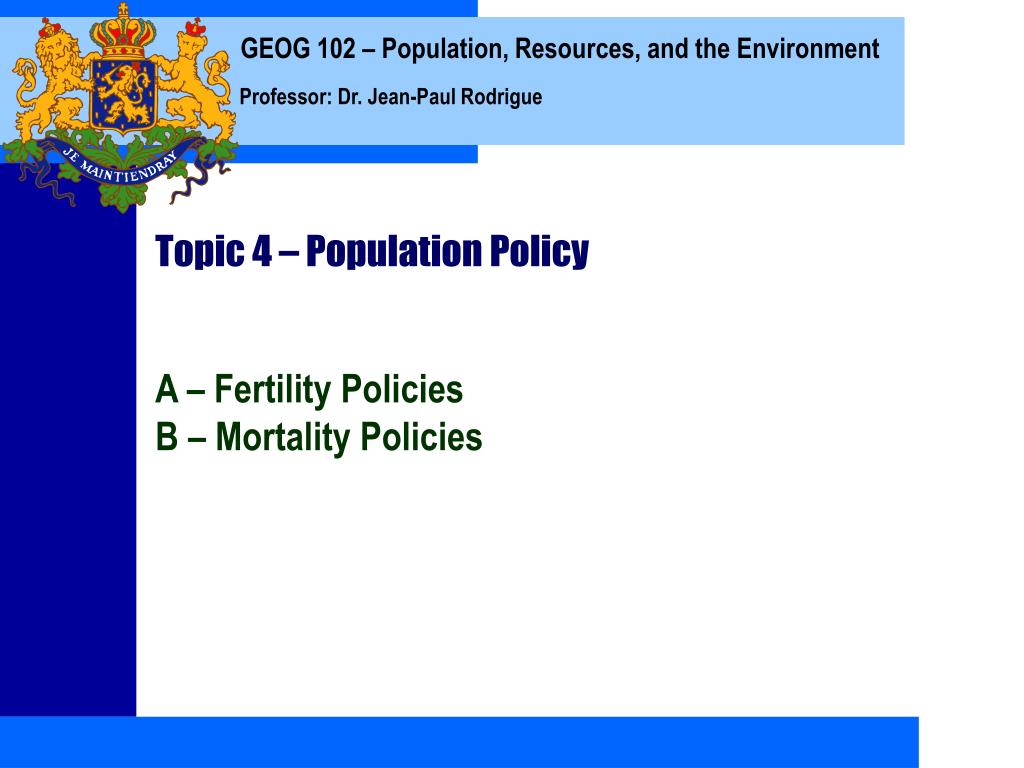 JE MAINTIENDRAY

GEOG 102 – Population, Resources, and the Environment

Professor: Dr. Jean-Paul Rodrigue

Topic 4 – Population Policy

A – Fertility Policies
B – Mortality Policies